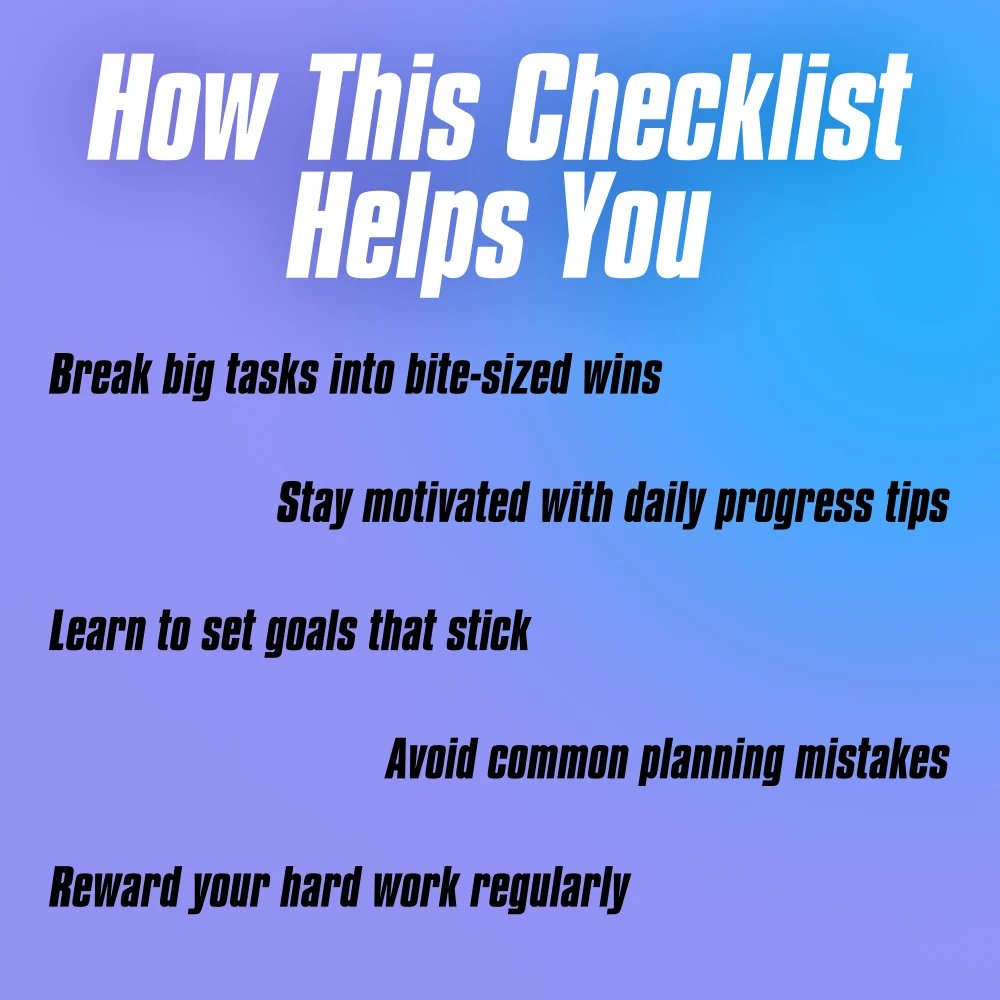 How This Checklist Helps You

Break big tasks into bite-sized wins

Stay motivated with daily progress tips

Learn to set goals that stick

Avoid common planning mistakes

Reward your hard work regularly